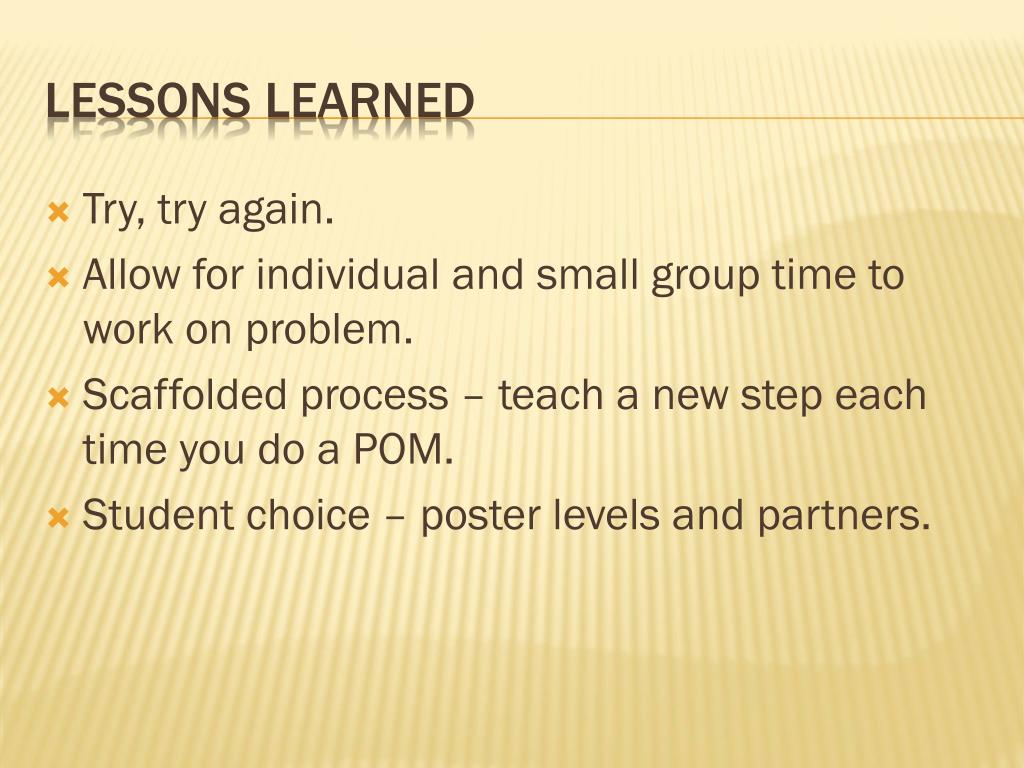 LESSONS LEARNED

Try, try again.
Allow for individual and small group time to work on problem.
Scaffolded process – teach a new step each time you do a POM.
Student choice – poster levels and partners.